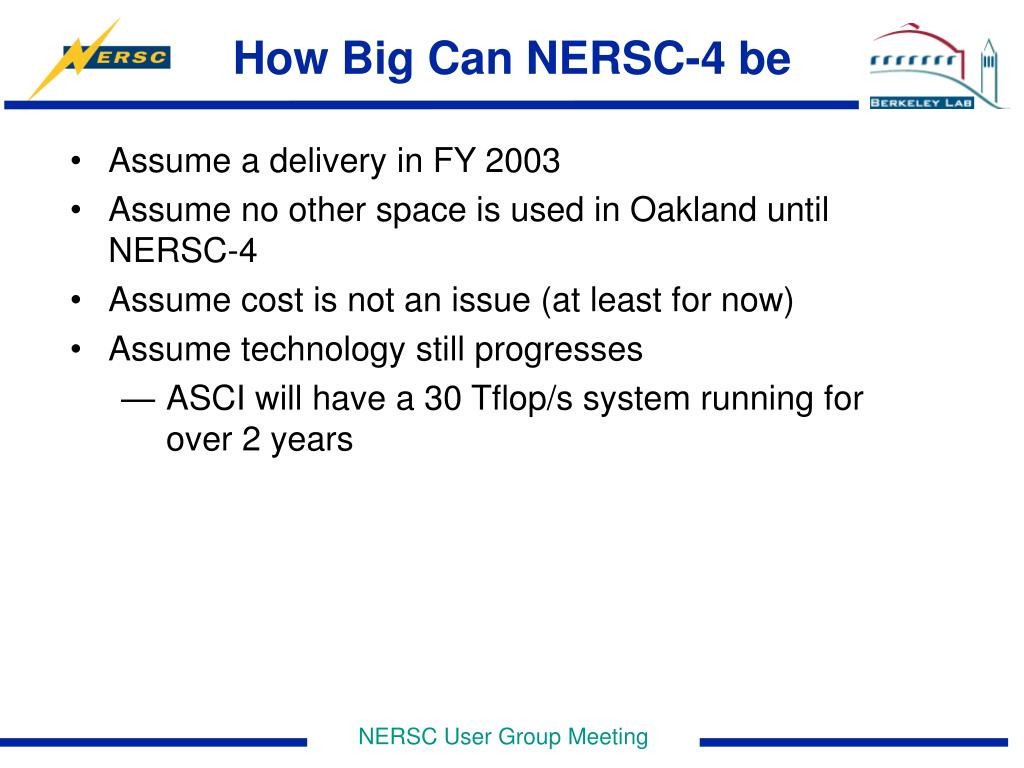 NERSC

How Big Can NERSC-4 be

BERKELEY LAB

• Assume a delivery in FY 2003
• Assume no other space is used in Oakland until NERSC-4
• Assume cost is not an issue (at least for now)
• Assume technology still progresses
— ASCI will have a 30 Tflop/s system running for over 2 years

NERSC User Group Meeting